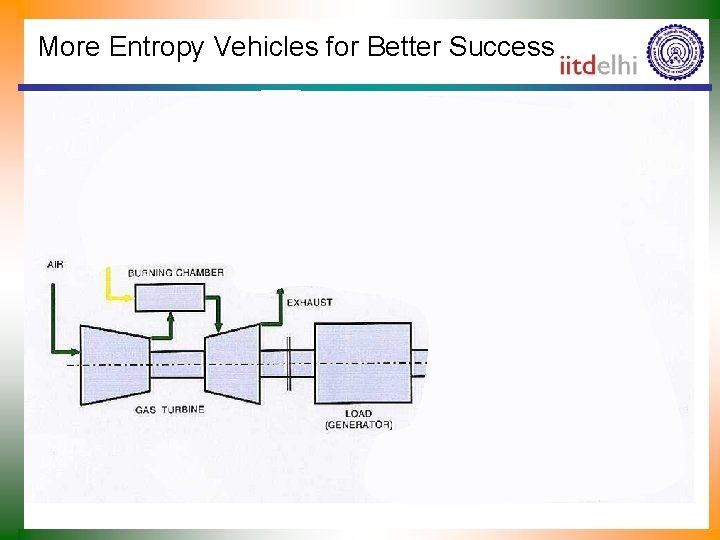 More Entropy Vehicles for Better Success

iitdelhi

AIR

BURNING CHAMBER

EXHAUST

GAS TURBINE

LOAD
(GENERATOR)